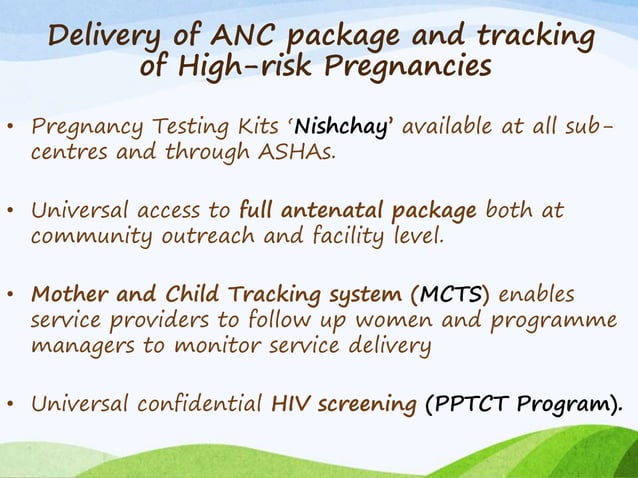 Delivery of ANC package and tracking of High-risk Pregnancies

• Pregnancy Testing Kits 'Nishchay' available at all sub-centres and through ASHAs.

• Universal access to full antenatal package both at community outreach and facility level.

• Mother and Child Tracking system (MCTS) enables service providers to follow up women and programme managers to monitor service delivery

• Universal confidential HIV screening (PPTCT Program).